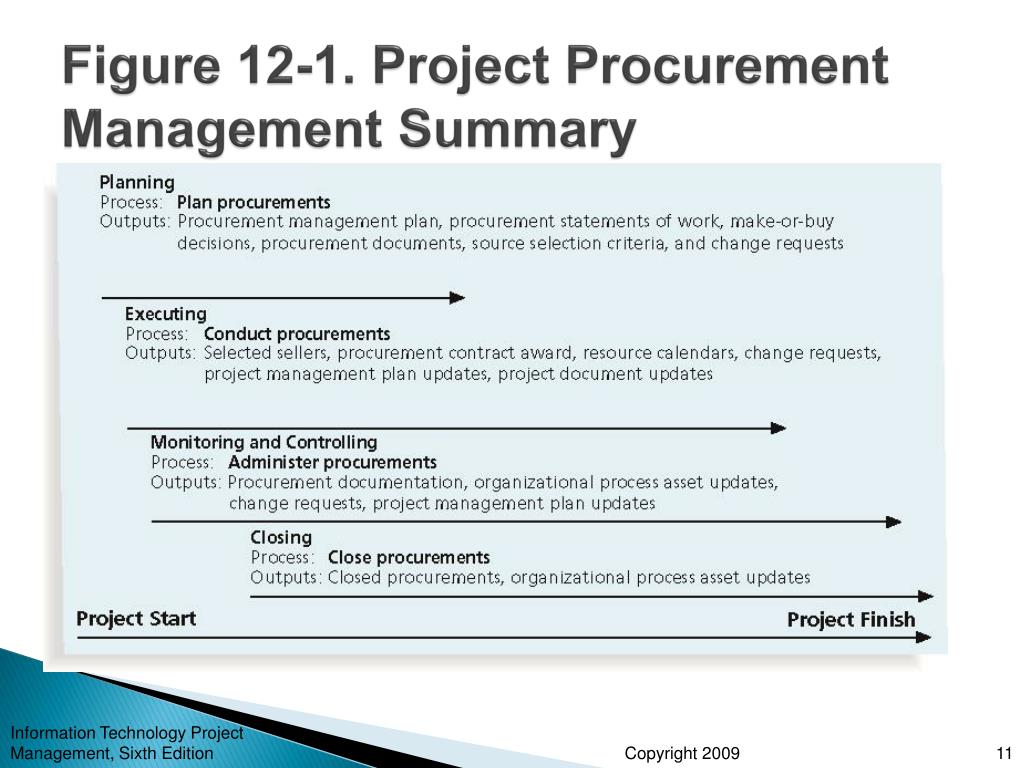 Figure 12-1. Project Procurement Management Summary

Planning
Process: Plan procurements
Outputs: Procurement management plan, procurement statements of work, make-or-buy decisions, procurement documents, source selection criteria, and change requests

Executing
Process: Conduct procurements
Outputs: Selected sellers, procurement contract award, resource calendars, change requests, project management plan updates, project document updates

Monitoring and Controlling
Process: Administer procurements
Outputs: Procurement documentation, organizational process asset updates, change requests, project management plan updates

Closing
Process: Close procurements
Outputs: Closed procurements, organizational process asset updates

Project Start

Project Finish

Information Technology Project Management, Sixth Edition

Copyright 2009

11